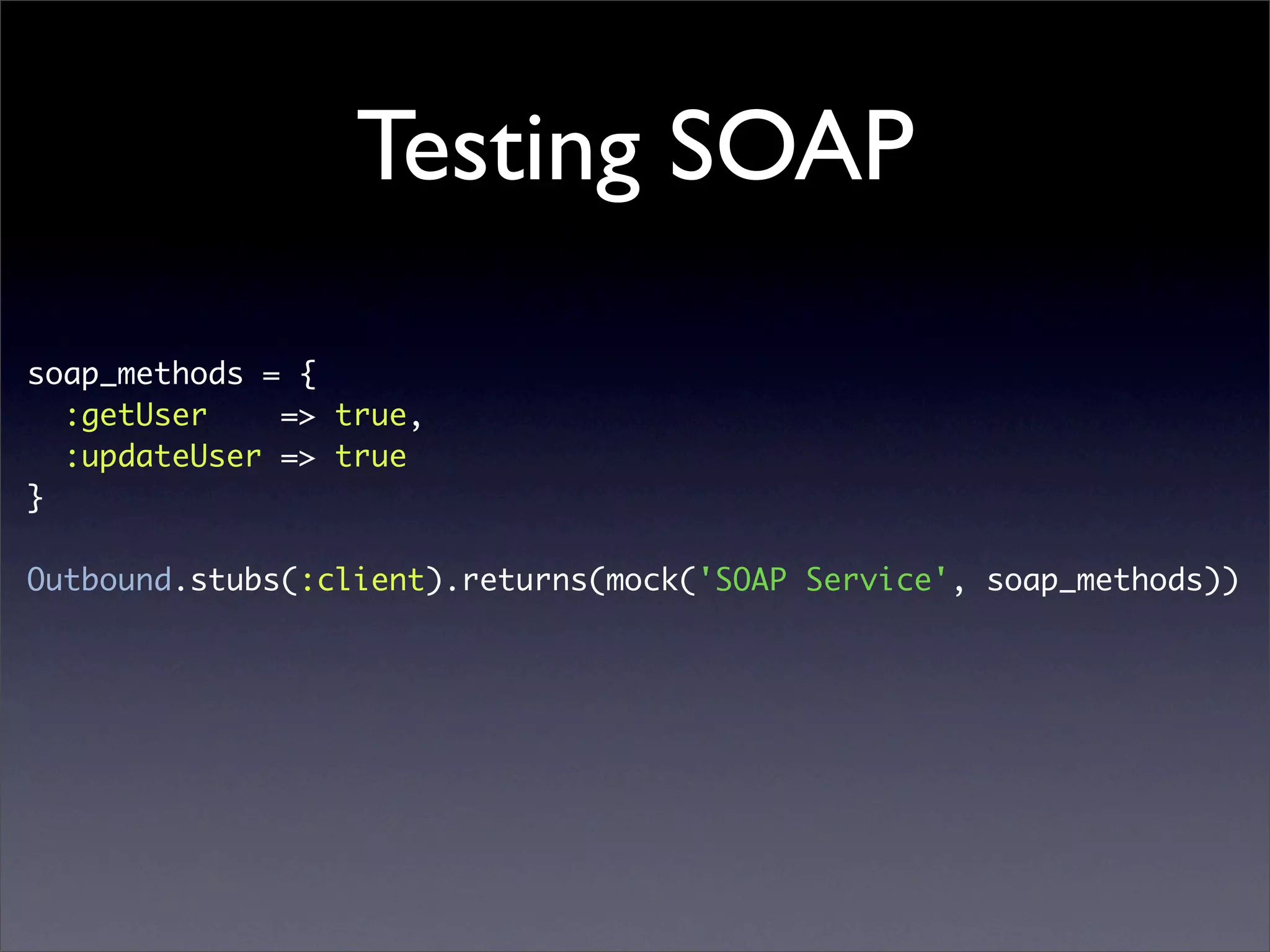 Testing SOAP

soap_methods = {
  :getUser    => true,
  :updateUser => true
}

Outbound.stubs(:client).returns(mock('SOAP Service', soap_methods))